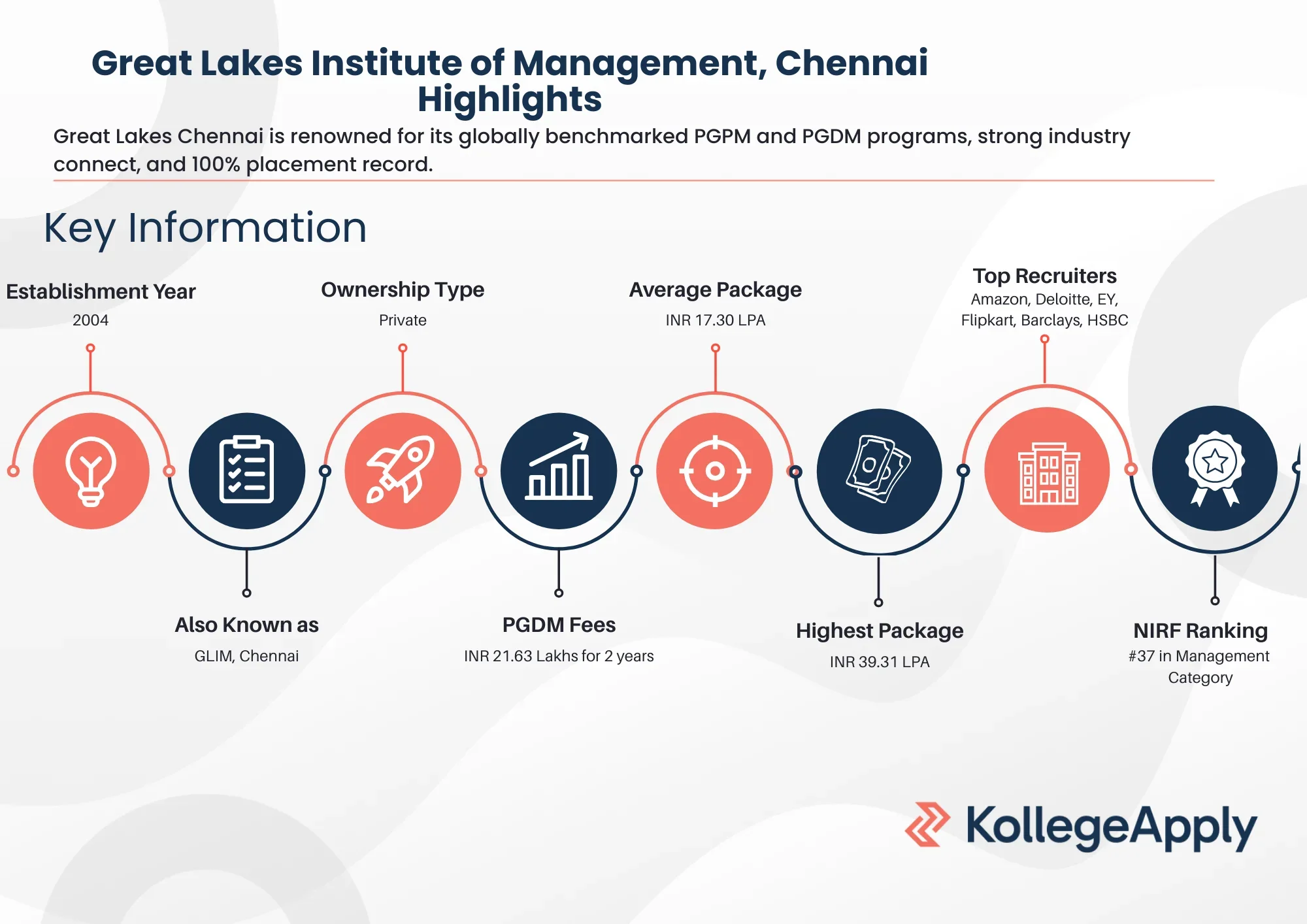 Great Lakes Institute of Management, Chennai Highlights

Great Lakes Chennai is renowned for its globally benchmarked PGPM and PGDM programs, strong industry connect, and 100% placement record.

Key Information

Establishment Year
2004

Ownership Type
Private

Average Package
INR 17.30 LPA

Top Recruiters
Amazon, Deloitte, EY, Flipkart, Barclays, HSBC

Also Known as
GLIM, Chennai

PGDM Fees
INR 21.63 Lakhs for 2 years

Highest Package
INR 39.31 LPA

NIRF Ranking
#37 in Management Category

KollegeApply